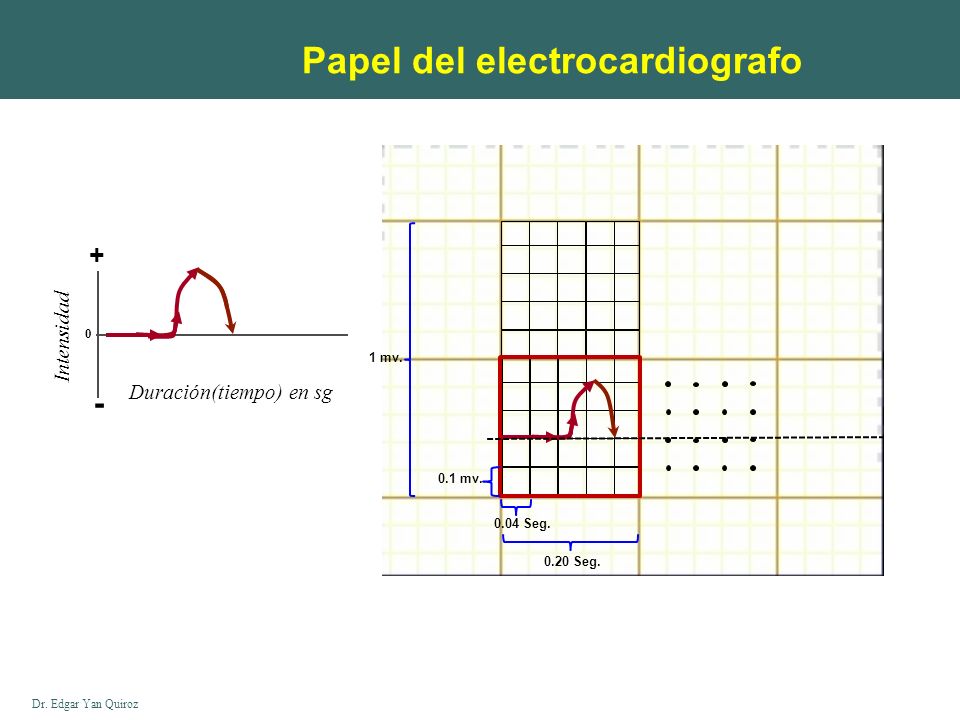 Papel del electrocardiografo

+
Intensidad
0
-
Duración(tiempo) en sg

1 mv.
0.1 mv.
0.04 Seg.
0.20 Seg.

Dr. Edgar Yan Quiroz